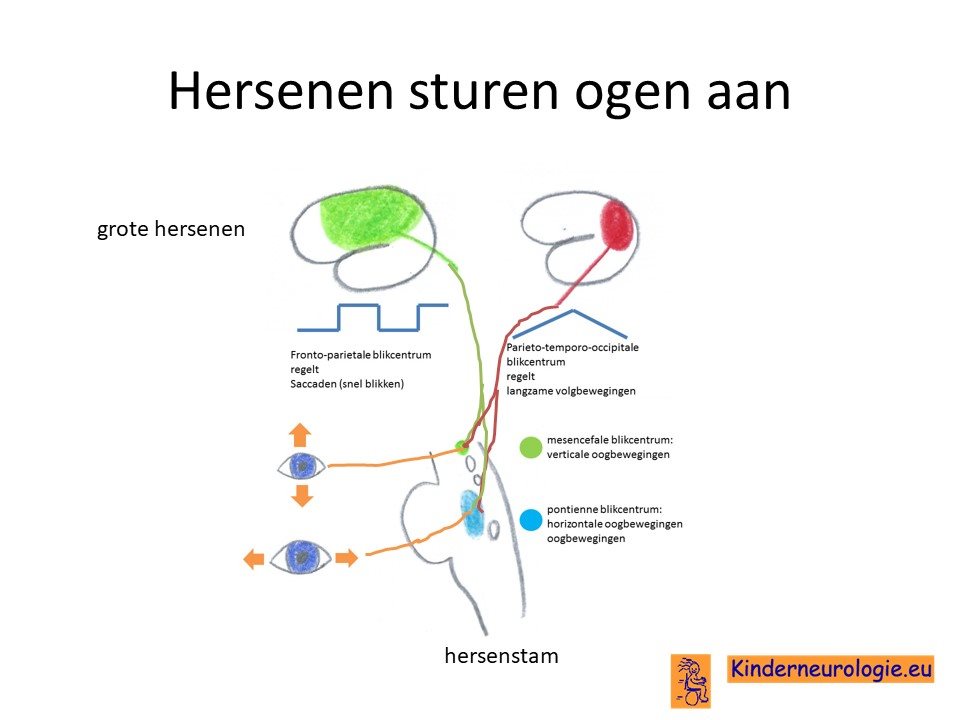 Hersenen sturen ogen aan

grote hersenen

Fronto-parietale blikcentrum
regelt
Saccaden (snel blikken)

Parieto-temporo-occipitale
blikcentrum
regelt
langzame volgbewegingen

mesencefale blikcentrum:
verticale oogbewegingen

pontienne blikcentrum:
horizontale oogbewegingen
oogbewegingen

hersenstam

Kinderneurologie.eu